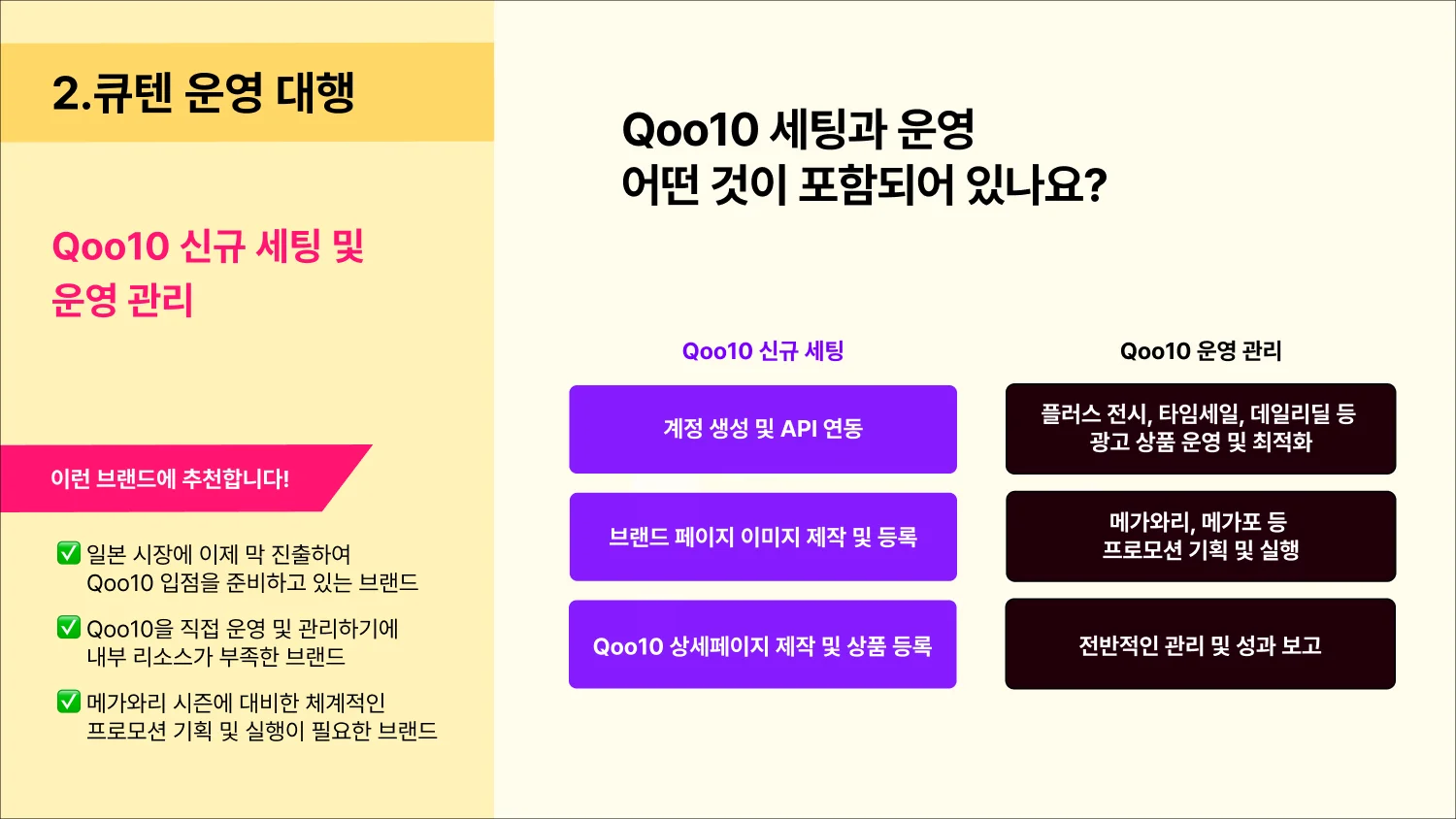 2.큐텐 운영 대행

Qoo10 신규 세팅 및 운영 관리

이런 브랜드에 추천합니다!

✅ 일본 시장에 이제 막 진출하여 Qoo10 입점을 준비하고 있는 브랜드

✅ Qoo10을 직접 운영 및 관리하기에 내부 리소스가 부족한 브랜드

✅ 메가와리 시즌에 대비한 체계적인 프로모션 기획 및 실행이 필요한 브랜드

Qoo10 세팅과 운영
어떤 것이 포함되어 있나요?

Qoo10 신규 세팅

계정 생성 및 API 연동

브랜드 페이지 이미지 제작 및 등록

Qoo10 상세페이지 제작 및 상품 등록

Qoo10 운영 관리

플러스 전시, 타임세일, 데일리딜 등 광고 상품 운영 및 최적화

메가와리, 메가포 등 프로모션 기획 및 실행

전반적인 관리 및 성과 보고